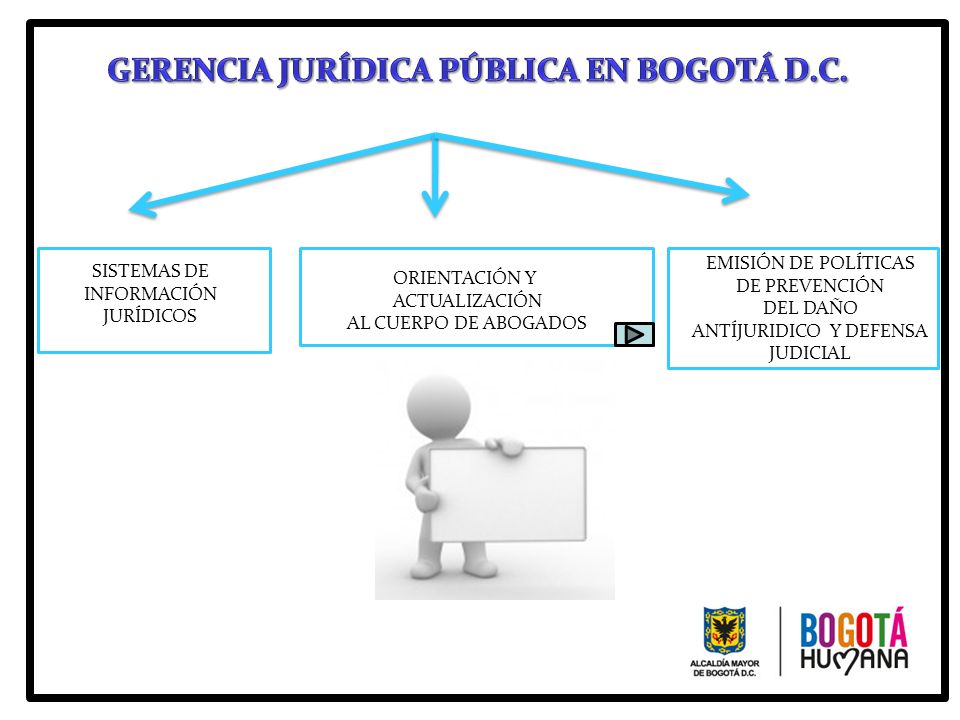 GERENCIA JURÍDICA PÚBLICA EN BOGOTÁ D.C.

SISTEMAS DE INFORMACIÓN JURÍDICOS

ORIENTACIÓN Y ACTUALIZACIÓN AL CUERPO DE ABOGADOS

EMISIÓN DE POLÍTICAS DE PREVENCIÓN DEL DAÑO ANTÍJURIDICO Y DEFENSA JUDICIAL

ALCALDÍA MAYOR DE BOGOTÁ D.C.

BOGOTÁ HUMANA